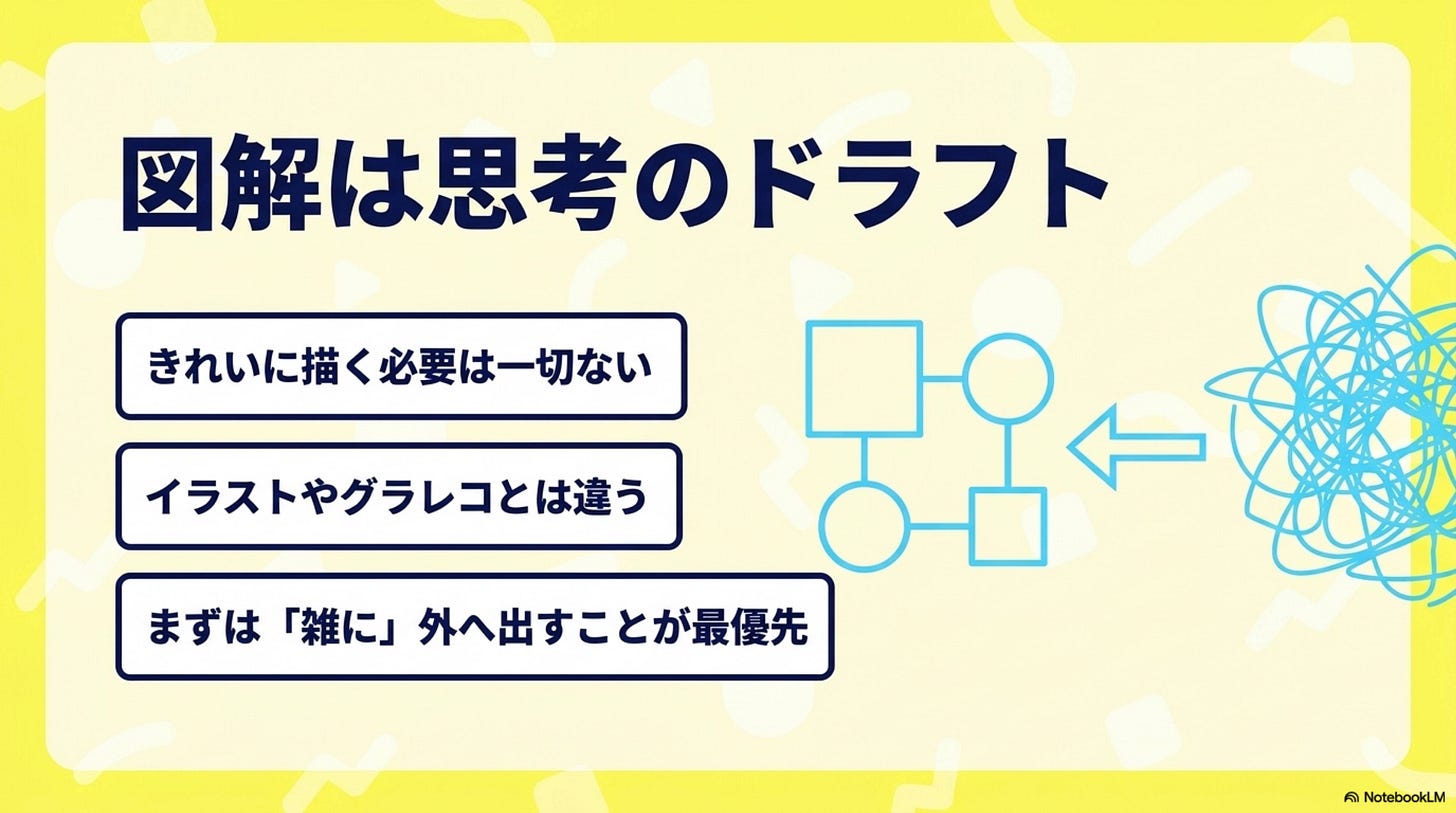 図解は思考のドラフト

きれいに描く必要は一切ない

イラストやグラレコとは違う

まずは「雑に」外へ出すことが最優先

NotebookLM